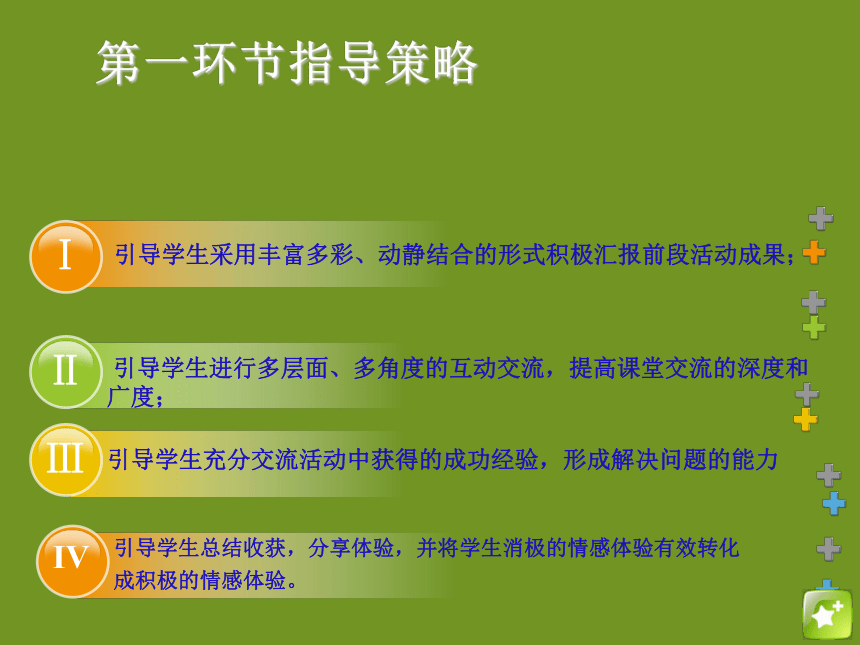 第一环节指导策略

I 引导学生采用丰富多彩、动静结合的形式积极汇报前段活动成果；

II 引导学生进行多层面、多角度的互动交流，提高课堂交流的深度和广度；

III 引导学生充分交流活动中获得的成功经验，形成解决问题的能力

IV 引导学生总结收获，分享体验，并将学生消极的情感体验有效转化成积极的情感体验。